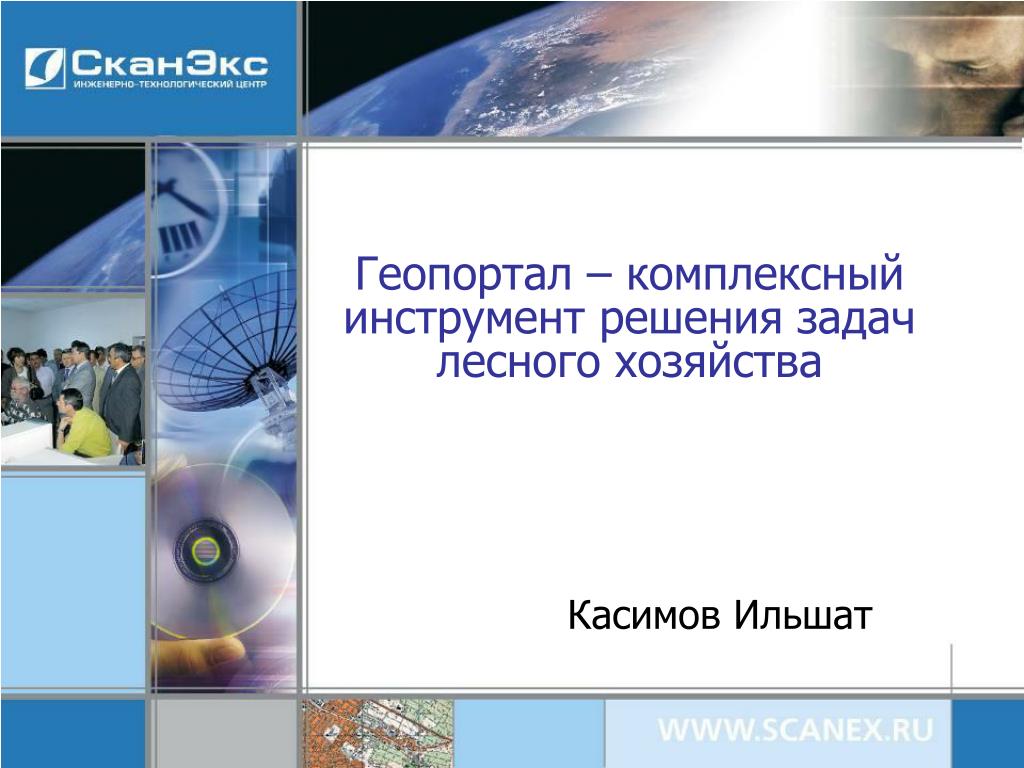 СканЭкс
ИНЖЕНЕРНО-ТЕХНОЛОГИЧЕСКИЙ ЦЕНТР

Геопортал – комплексный инструмент решения задач лесного хозяйства

Касимов Ильшат

WWW.SCANEX.RU